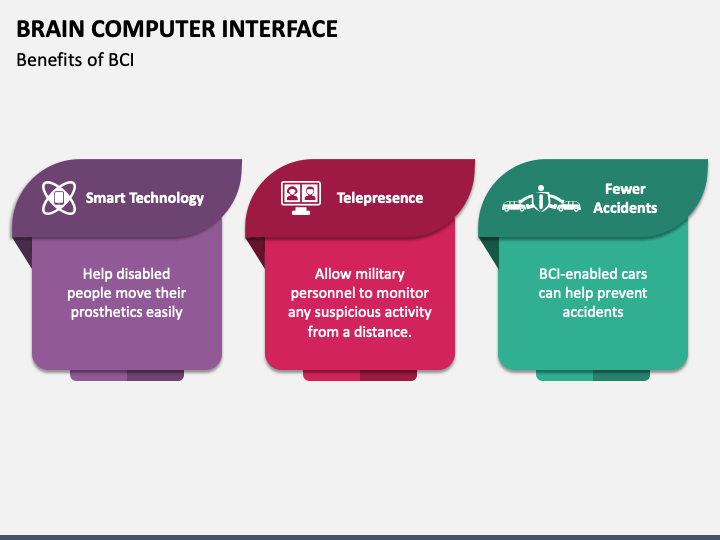 BRAIN COMPUTER INTERFACE

Benefits of BCI

Smart Technology

Help disabled people move their prosthetics easily

Telepresence

Allow military personnel to monitor any suspicious activity from a distance.

Fewer Accidents

BCI-enabled cars can help prevent accidents